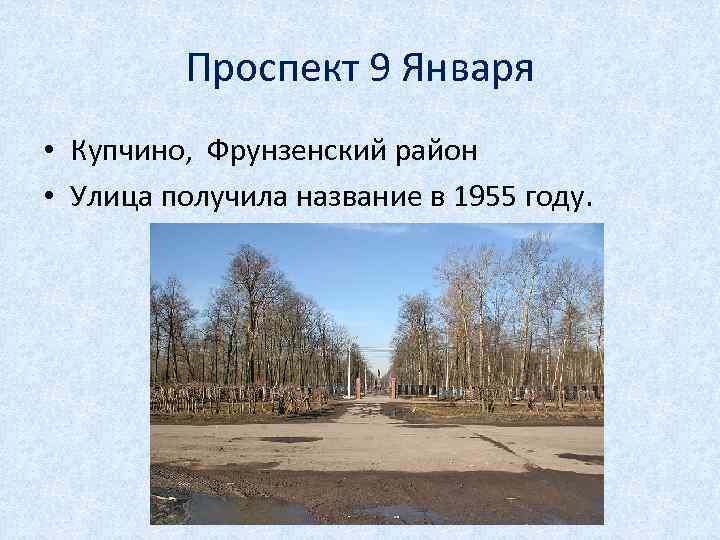 Проспект 9 Января

• Купчино, Фрунзенский район
• Улица получила название в 1955 году.